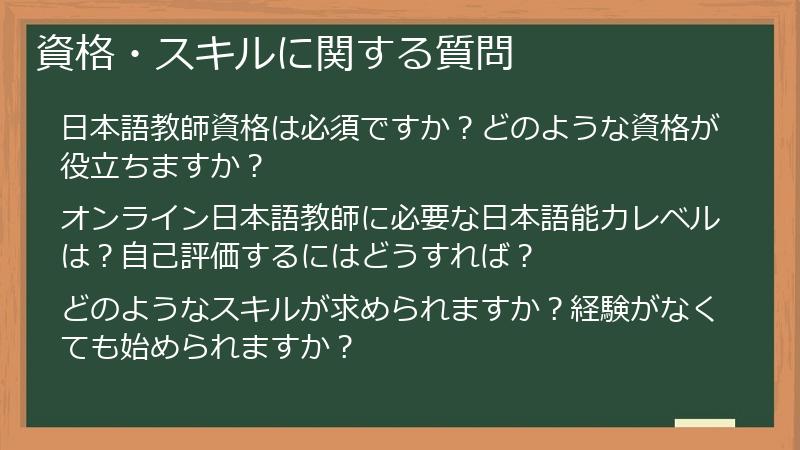 資格・スキルに関する質問

日本語教師資格は必須ですか？どのような資格が役立ちますか？

オンライン日本語教師に必要な日本語能力レベルは？自己評価するにはどうすれば？

どのようなスキルが求められますか？経験がなくても始められますか？